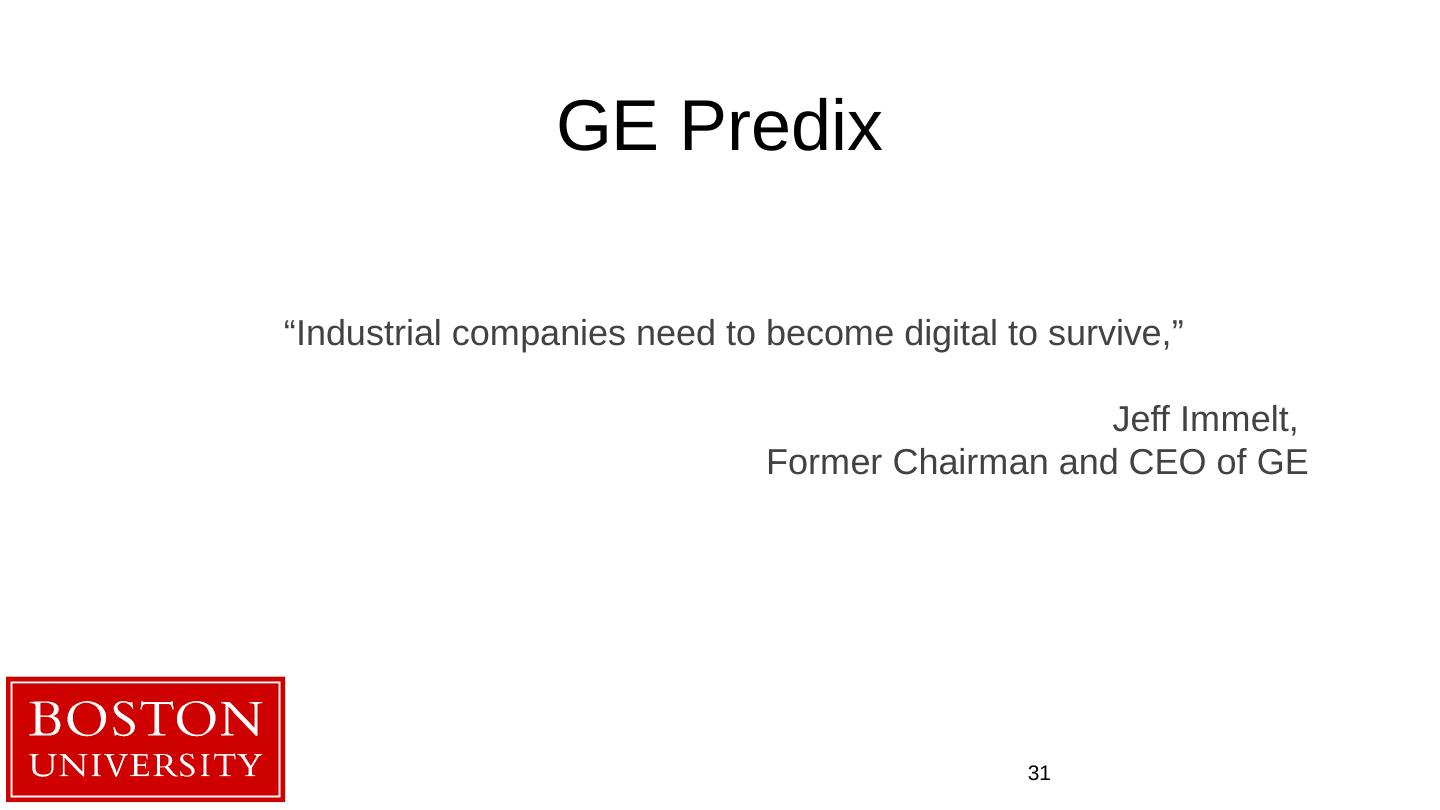 GE Predix

“Industrial companies need to become digital to survive,”

Jeff Immelt,
Former Chairman and CEO of GE

BOSTON
UNIVERSITY

31